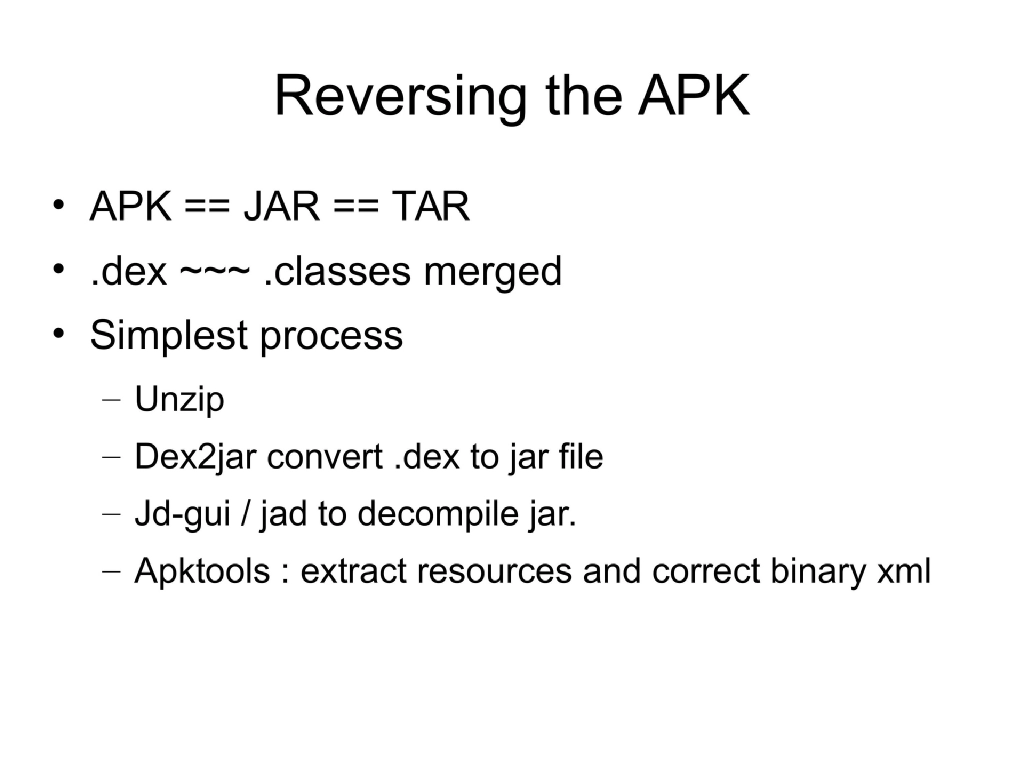 Reversing the APK

• APK == JAR == TAR
• .dex ~~~ .classes merged
• Simplest process
– Unzip
– Dex2jar convert .dex to jar file
– Jd-gui / jad to decompile jar.
– Apktools : extract resources and correct binary xml